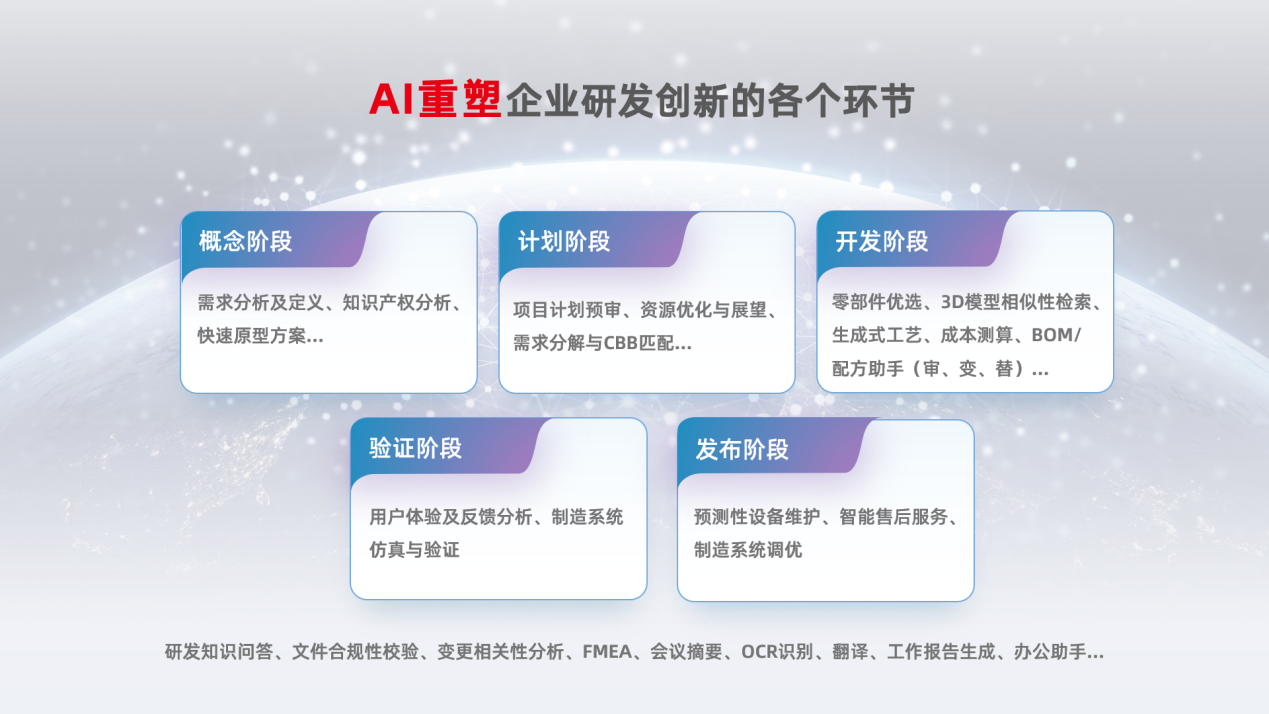 AI重塑企业研发创新的各个环节

概念阶段

需求分析及定义、知识产权分析、快速原型方案...

计划阶段

项目计划预审、资源优化与展望、需求分解与CBB匹配...

开发阶段

零部件优选、3D模型相似性检索、生成式工艺、成本测算、BOM/配方助手（审、变、替）...

验证阶段

用户体验及反馈分析、制造系统仿真与验证

发布阶段

预测性设备维护、智能售后服务、制造系统调优

研发知识问答、文件合规性校验、变更相关性分析、FMEA、会议摘要、OCR识别、翻译、工作报告生成、办公助手...